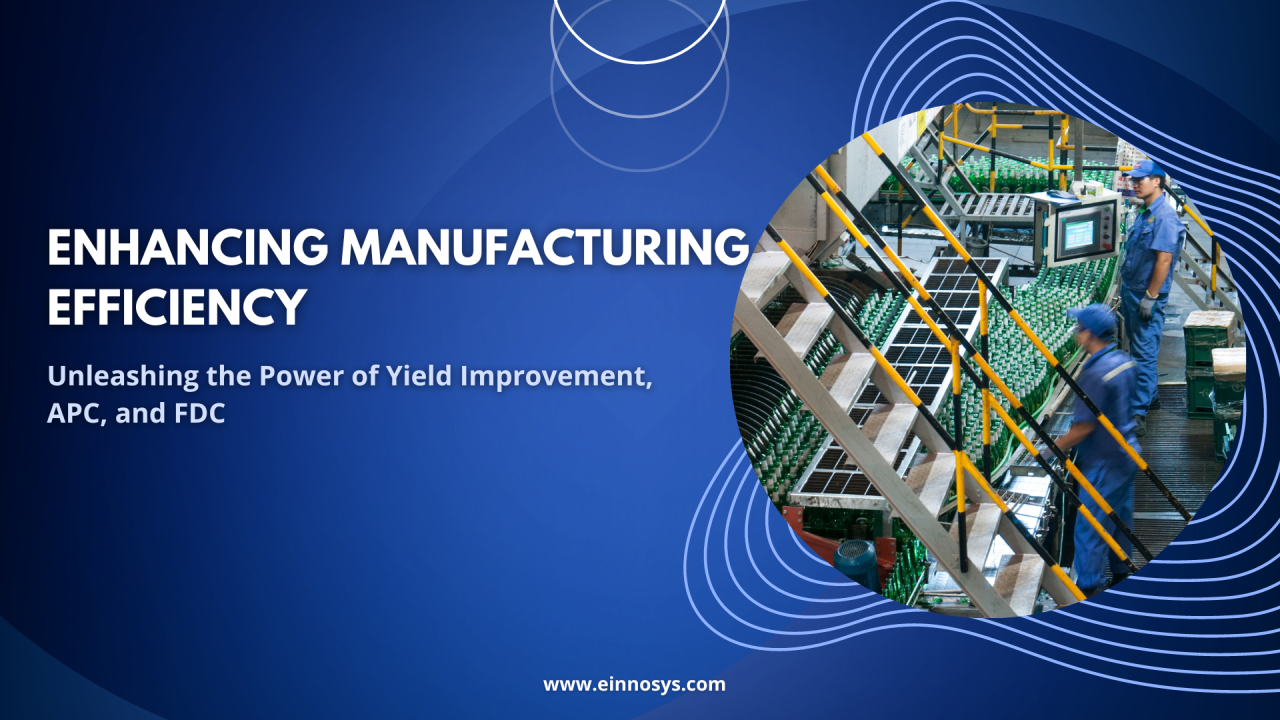 ENHANCING MANUFACTURING EFFICIENCY

Unleashing the Power of Yield Improvement, APC, and FDC

www.einnosys.com